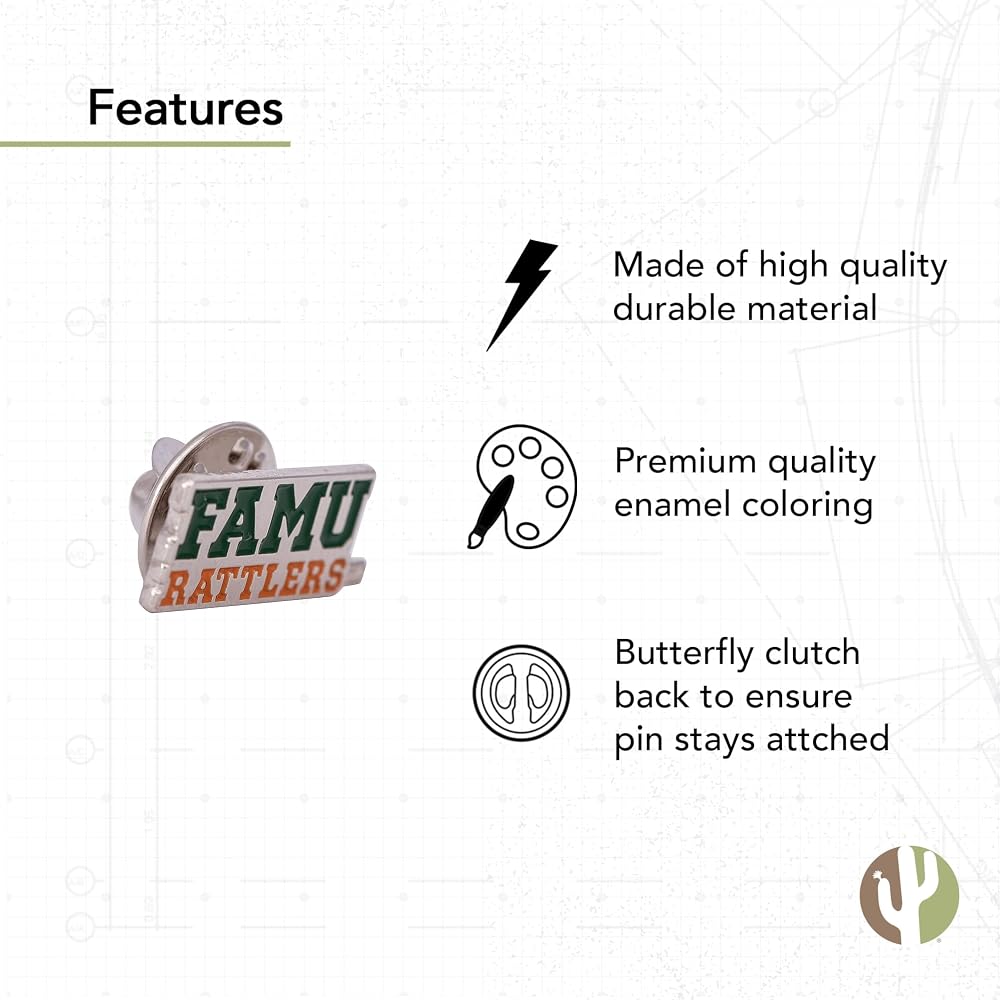 Features

FAMU
RATTLERS

Made of high quality durable material

Premium quality enamel coloring

Butterfly clutch back to ensure pin stays attched